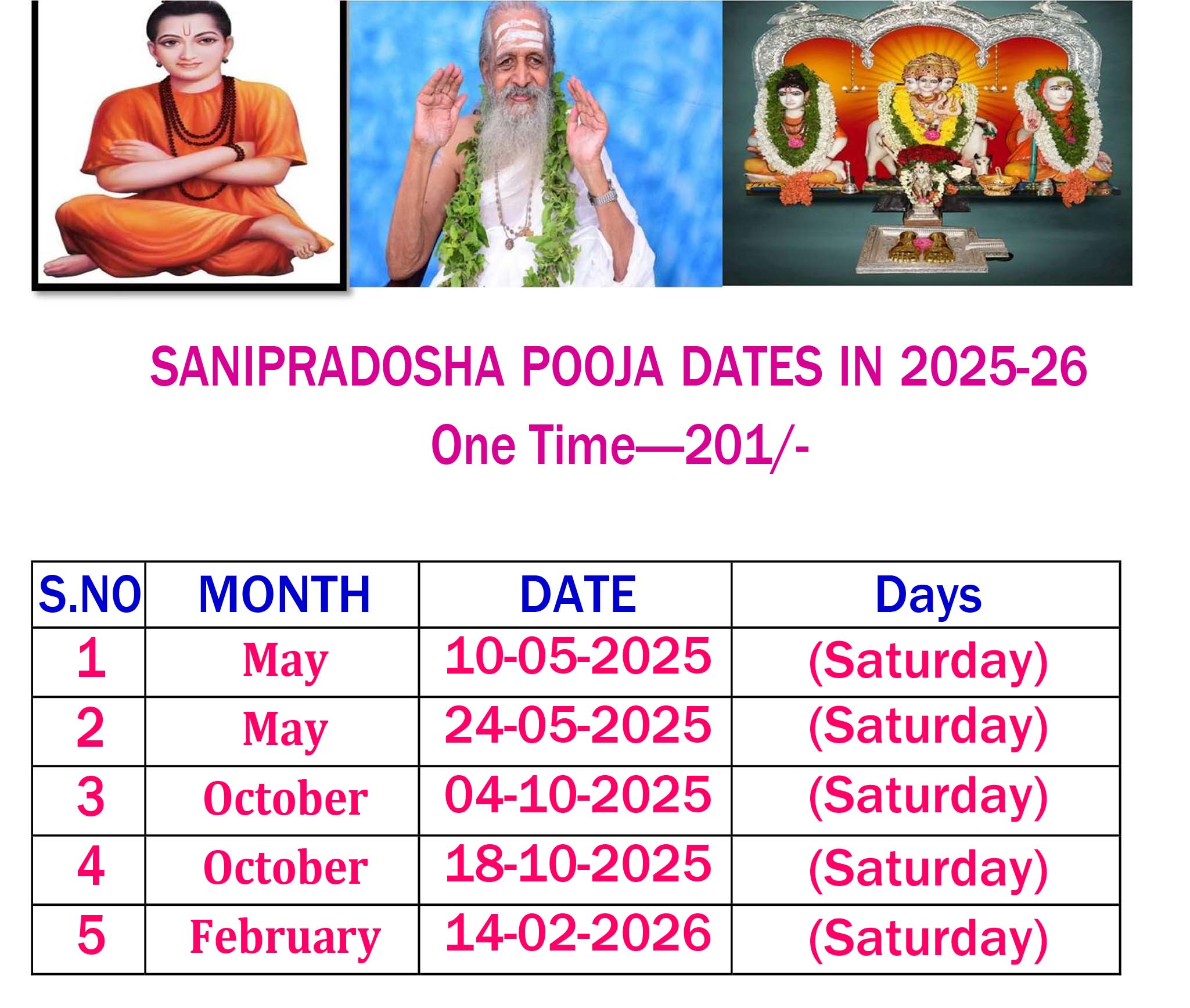 SANIPRADOSHA POOJA DATES IN 2025-26

One Time—201/-

| S.NO | MONTH | DATE | Days |
|---|---|---|---|
| 1 | May | 10-05-2025 | (Saturday) |
| 2 | May | 24-05-2025 | (Saturday) |
| 3 | October | 04-10-2025 | (Saturday) |
| 4 | October | 18-10-2025 | (Saturday) |
| 5 | February | 14-02-2026 | (Saturday) |